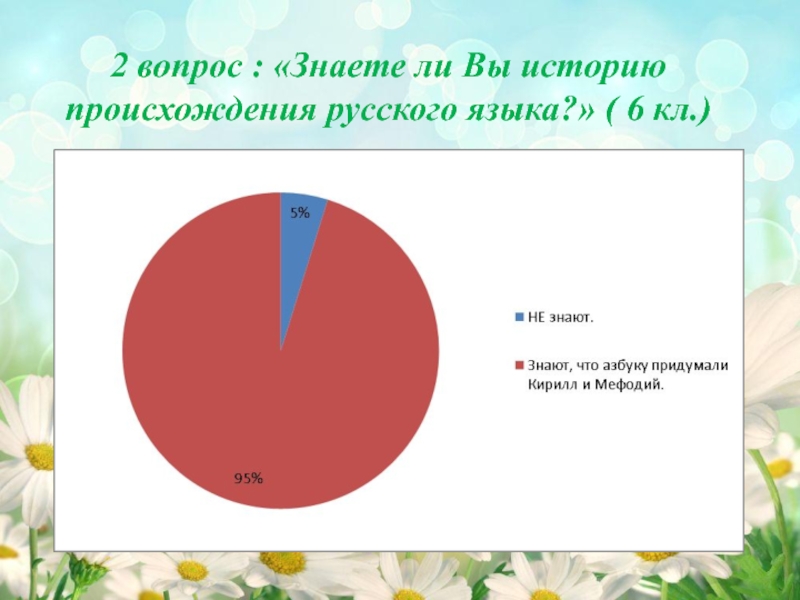 2 вопрос : «Знаете ли Вы историю происхождения русского языка?» ( 6 кл.)

5%

95%

НЕ знают.

Знают, что азбуку придумали Кирилл и Мефодий.